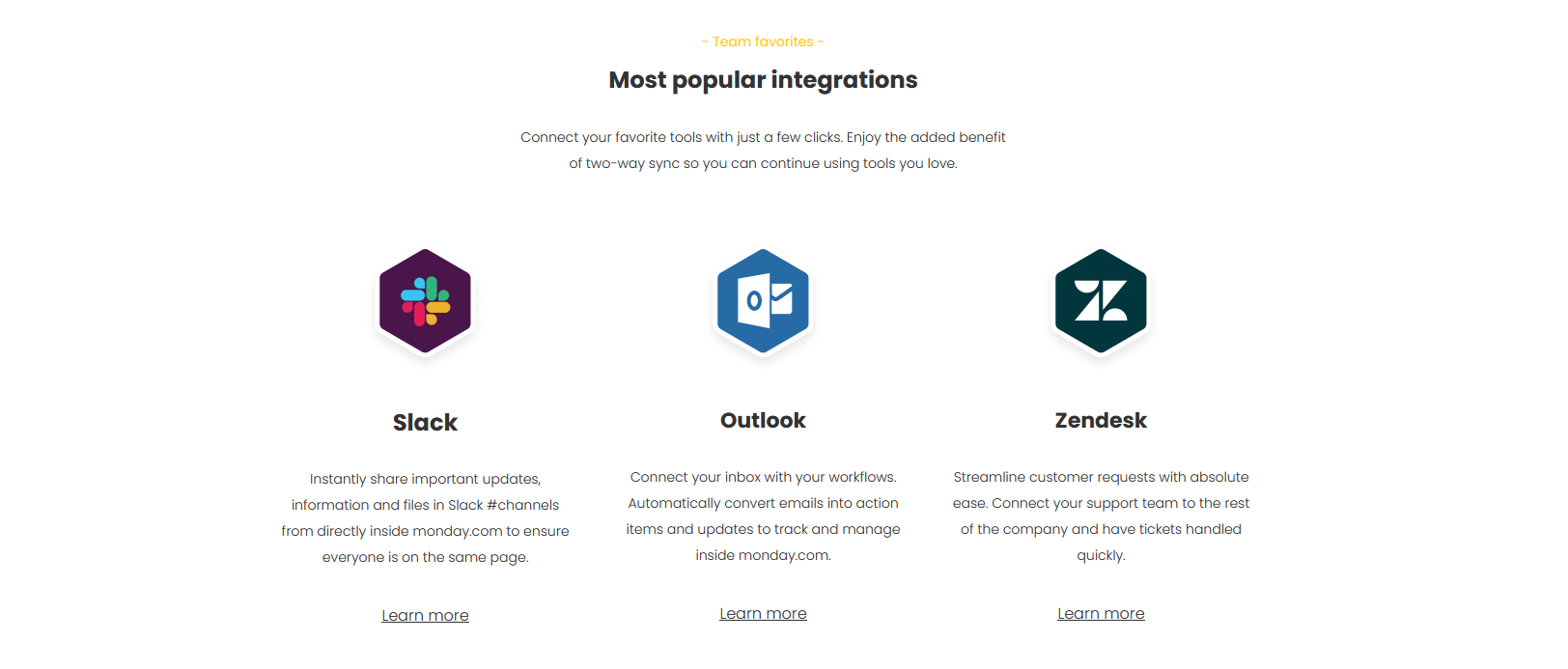 - Team favorites -

Most popular integrations

Connect your favorite tools with just a few clicks. Enjoy the added benefit of two-way sync so you can continue using tools you love.

Slack

Instantly share important updates, information and files in Slack #channels from directly inside monday.com to ensure everyone is on the same page.

Learn more

Outlook

Connect your inbox with your workflows. Automatically convert emails into action items and updates to track and manage inside monday.com.

Learn more

Zendesk

Streamline customer requests with absolute ease. Connect your support team to the rest of the company and have tickets handled quickly.

Learn more